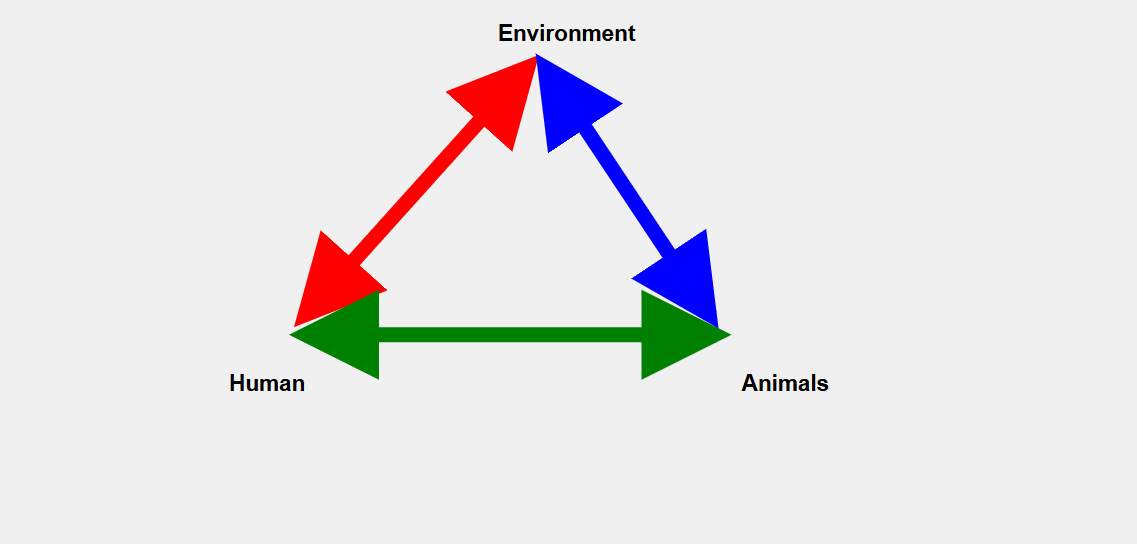 Environment

Human

Animals